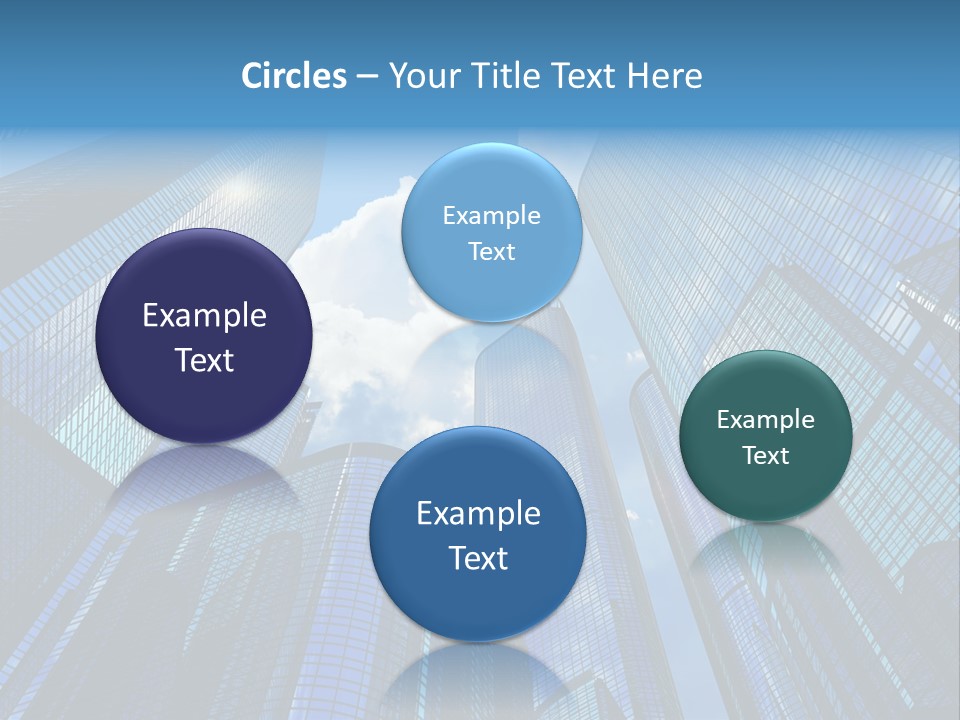 Circles – Your Title Text Here

Example Text

Example Text

Example Text

Example Text